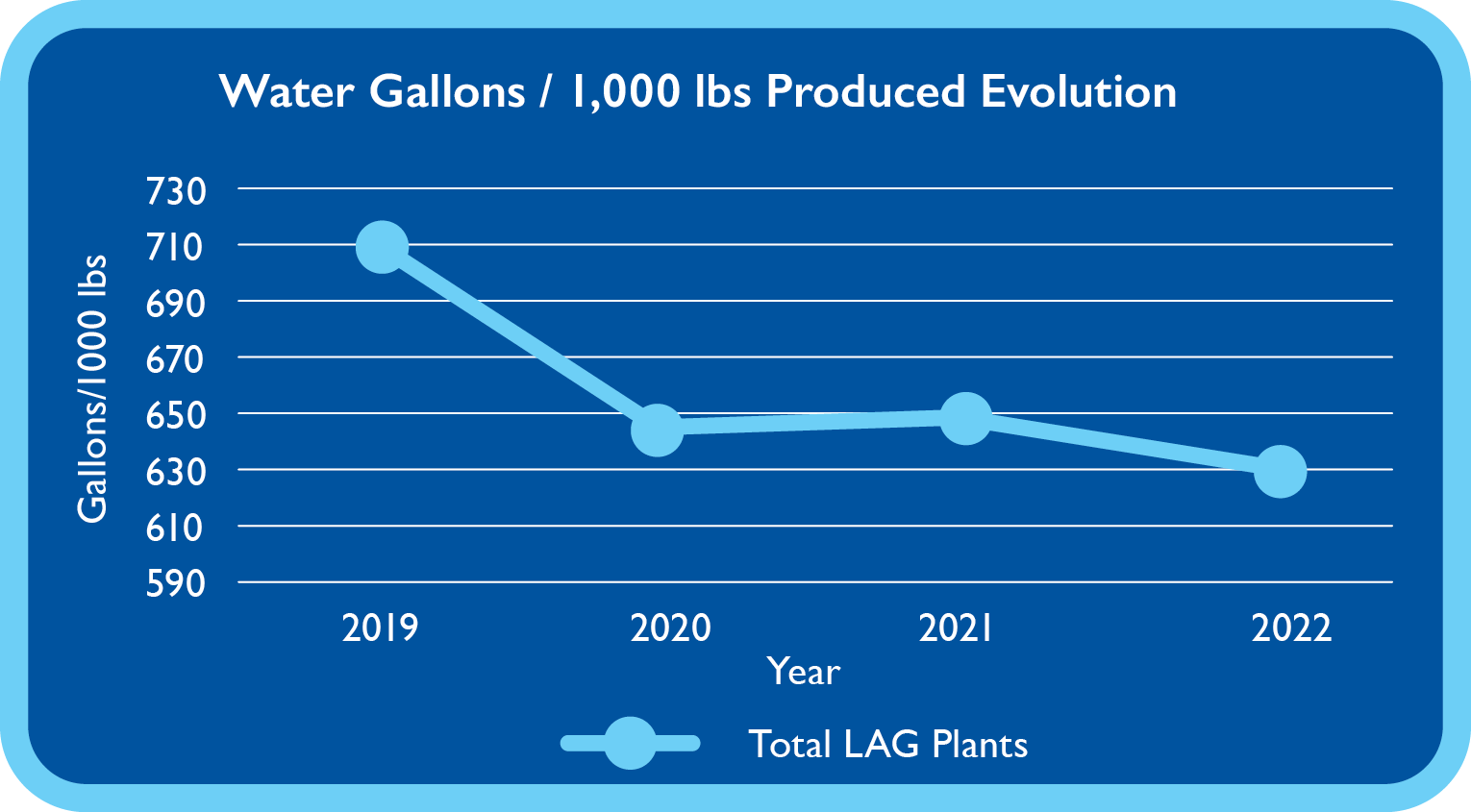 Water Gallons / 1,000 lbs Produced Evolution

Gallons/1000 lbs

730
710
690
670
650
630
610
590

2019
2020
2021
2022

Year

Total LAG Plants